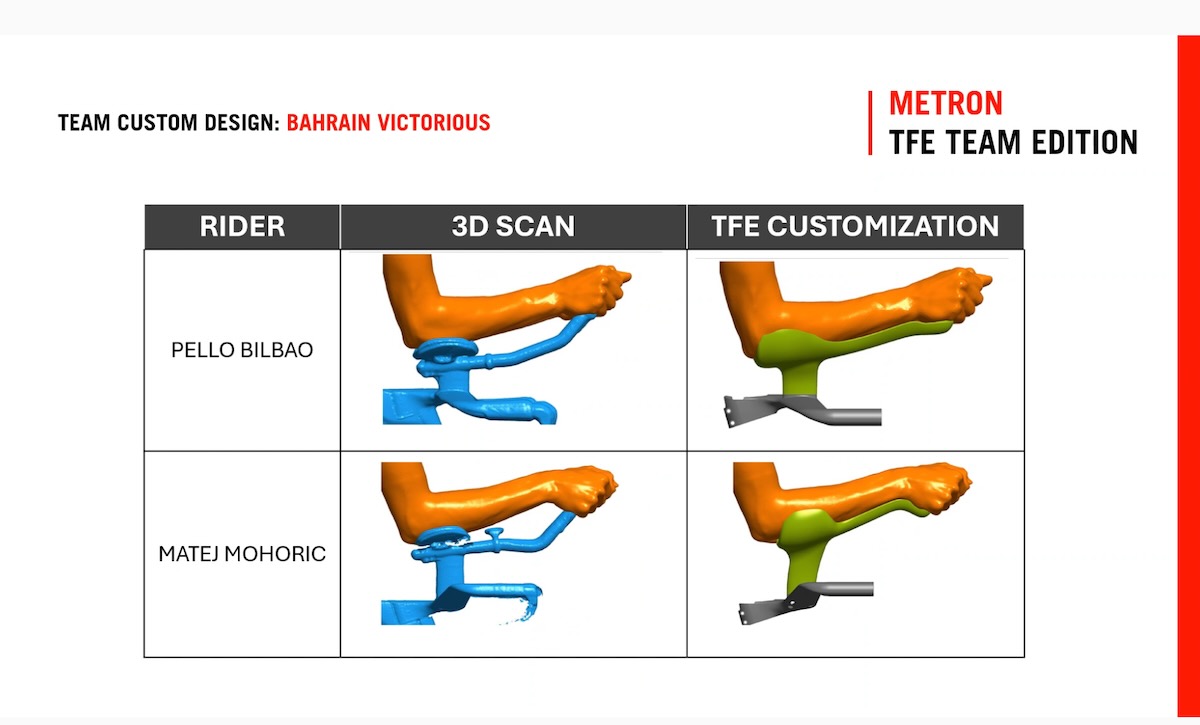 TEAM CUSTOM DESIGN: BAHRAIN VICTORIOUS

METRON
TFE TEAM EDITION

| RIDER | 3D SCAN | TFE CUSTOMIZATION |
|---|---|---|
| PELLO BILBAO | | |
| MATEJ MOHORIC | | |